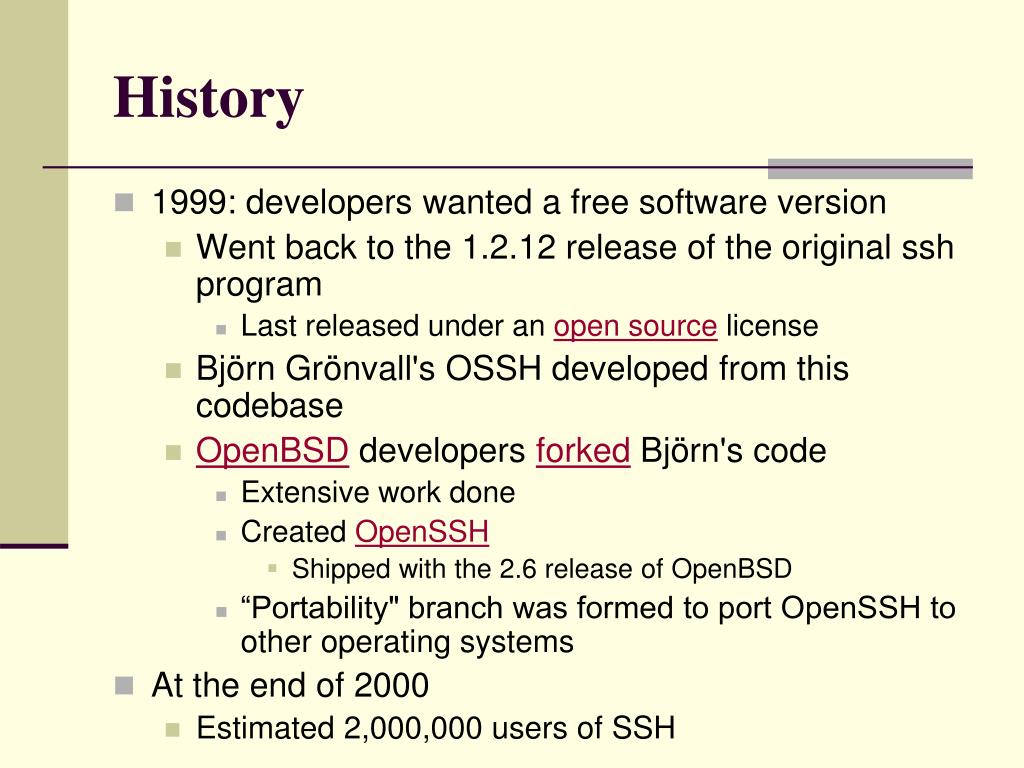 History

1999: developers wanted a free software version

Went back to the 1.2.12 release of the original ssh program

Last released under an open source license

Björn Grönvall's OSSH developed from this codebase

OpenBSD developers forked Björn's code

Extensive work done

Created OpenSSH

Shipped with the 2.6 release of OpenBSD

“Portability" branch was formed to port OpenSSH to other operating systems

At the end of 2000

Estimated 2,000,000 users of SSH